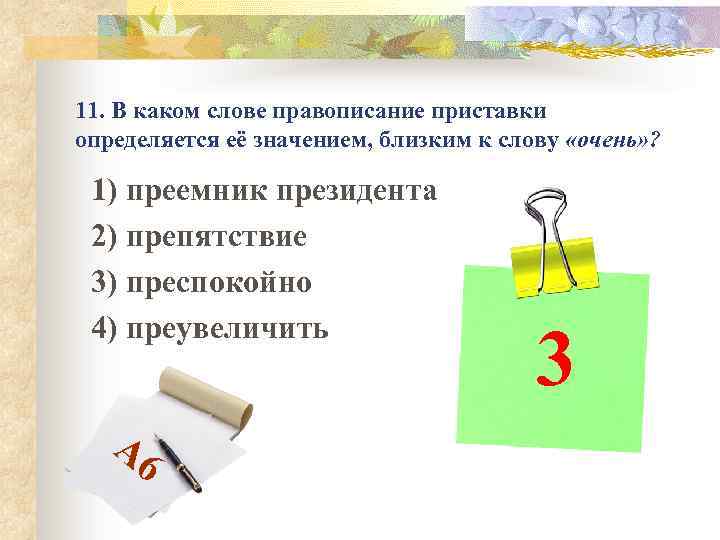 11. В каком слове правописание приставки определяется её значением, близким к слову «очень»?

1) преемник президента
2) препятствие
3) преспокойно
4) преувеличить

3

А6